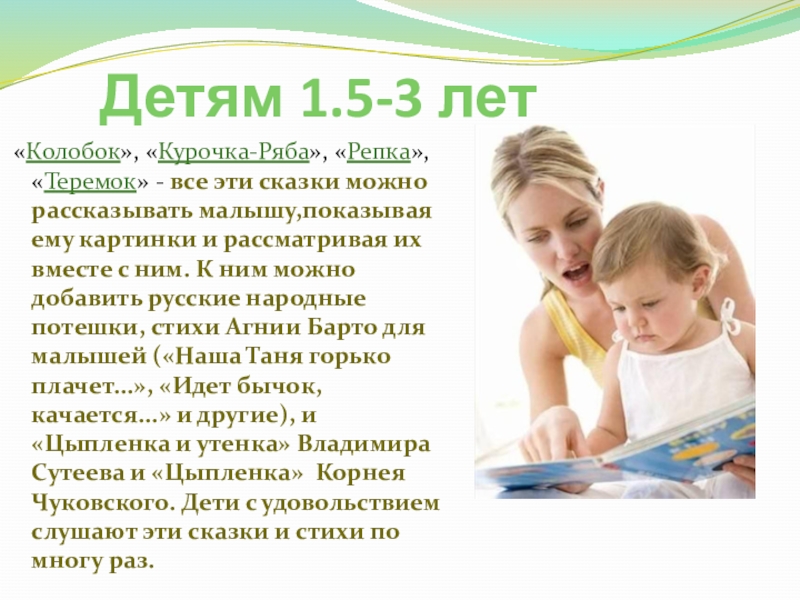 Детям 1.5-3 лет

«Колобок», «Курочка-Ряба», «Репка», «Теремок» - все эти сказки можно рассказывать малышу,показывая ему картинки и рассматривая их вместе с ним. К ним можно добавить русские народные потешки, стихи Агнии Барто для малышей («Наша Таня горько плачет…», «Идет бычок, качается…» и другие), и «Цыпленка и утенка» Владимира Сутеева и «Цыпленка» Корнея Чуковского. Дети с удовольствием слушают эти сказки и стихи по многу раз.